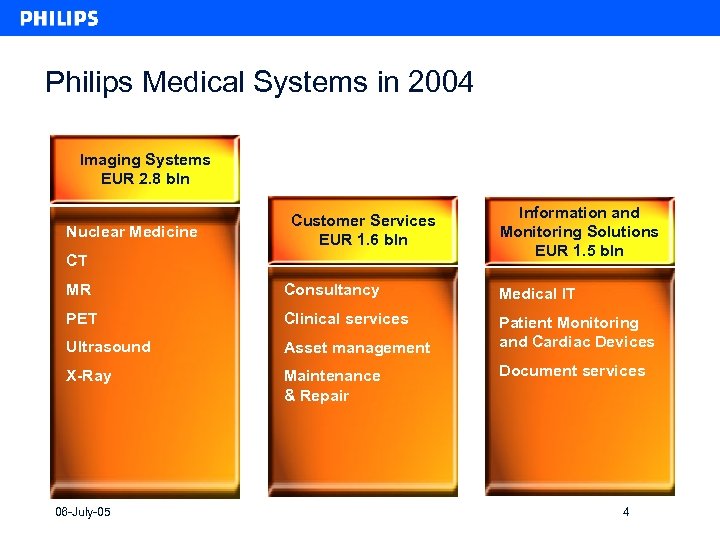 PHILIPS

Philips Medical Systems in 2004

Imaging Systems
EUR 2.8 bln

Nuclear Medicine
CT
MR
PET
Ultrasound
X-Ray

Customer Services
EUR 1.6 bln

Consultancy
Clinical services
Asset management
Maintenance & Repair

Information and Monitoring Solutions
EUR 1.5 bln

Medical IT
Patient Monitoring and Cardiac Devices
Document services

06-July-05

4